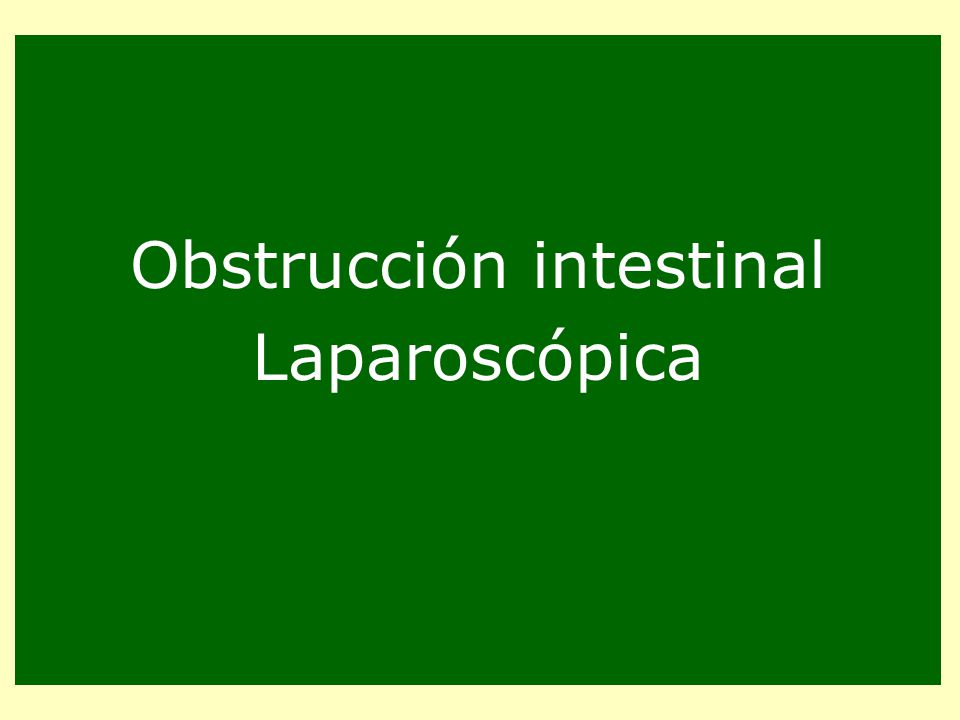 Obstrucción intestinal
Laparoscópica